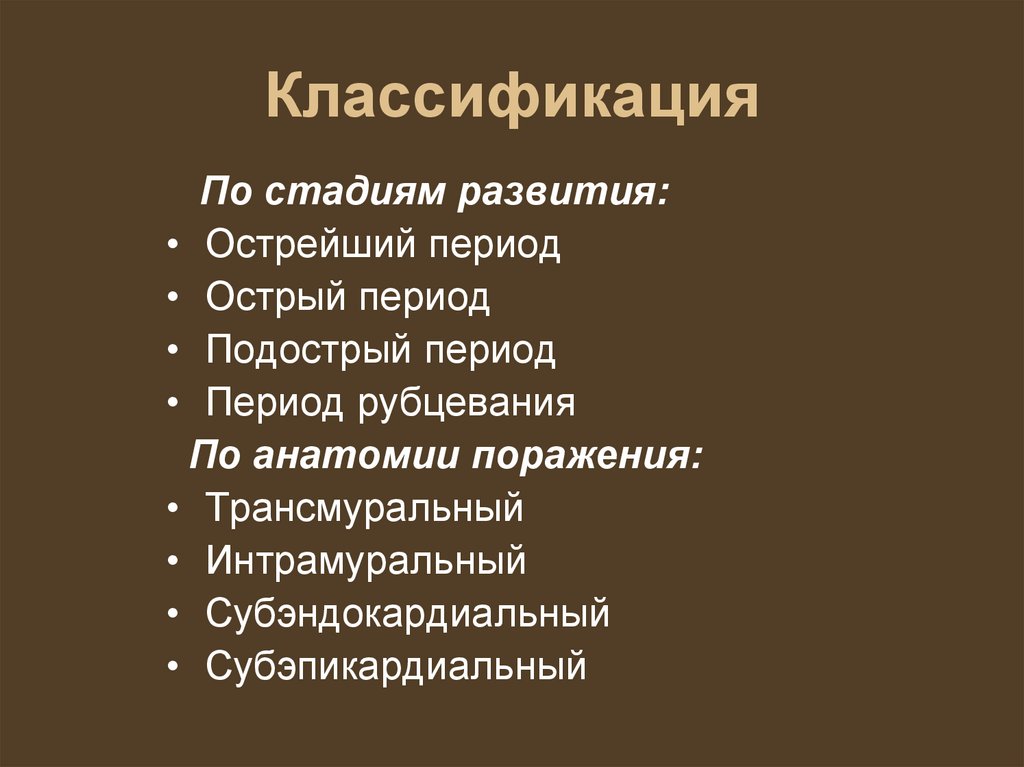 Классификация

По стадиям развития:
• Острейший период
• Острый период
• Подострый период
• Период рубцевания

По анатомии поражения:
• Трансмуральный
• Интрамуральный
• Субэндокардиальный
• Субэпикардиальный